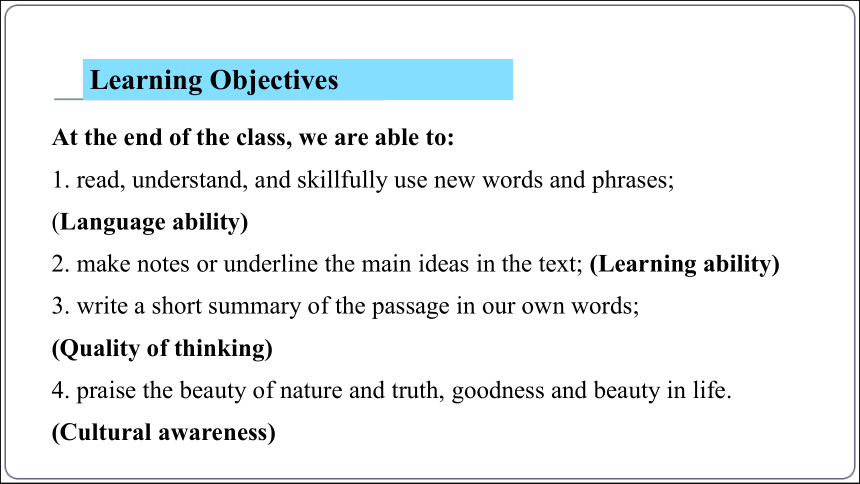 Learning Objectives

At the end of the class, we are able to:

1. read, understand, and skillfully use new words and phrases; (Language ability)

2. make notes or underline the main ideas in the text; (Learning ability)

3. write a short summary of the passage in our own words; (Quality of thinking)

4. praise the beauty of nature and truth, goodness and beauty in life. (Cultural awareness)